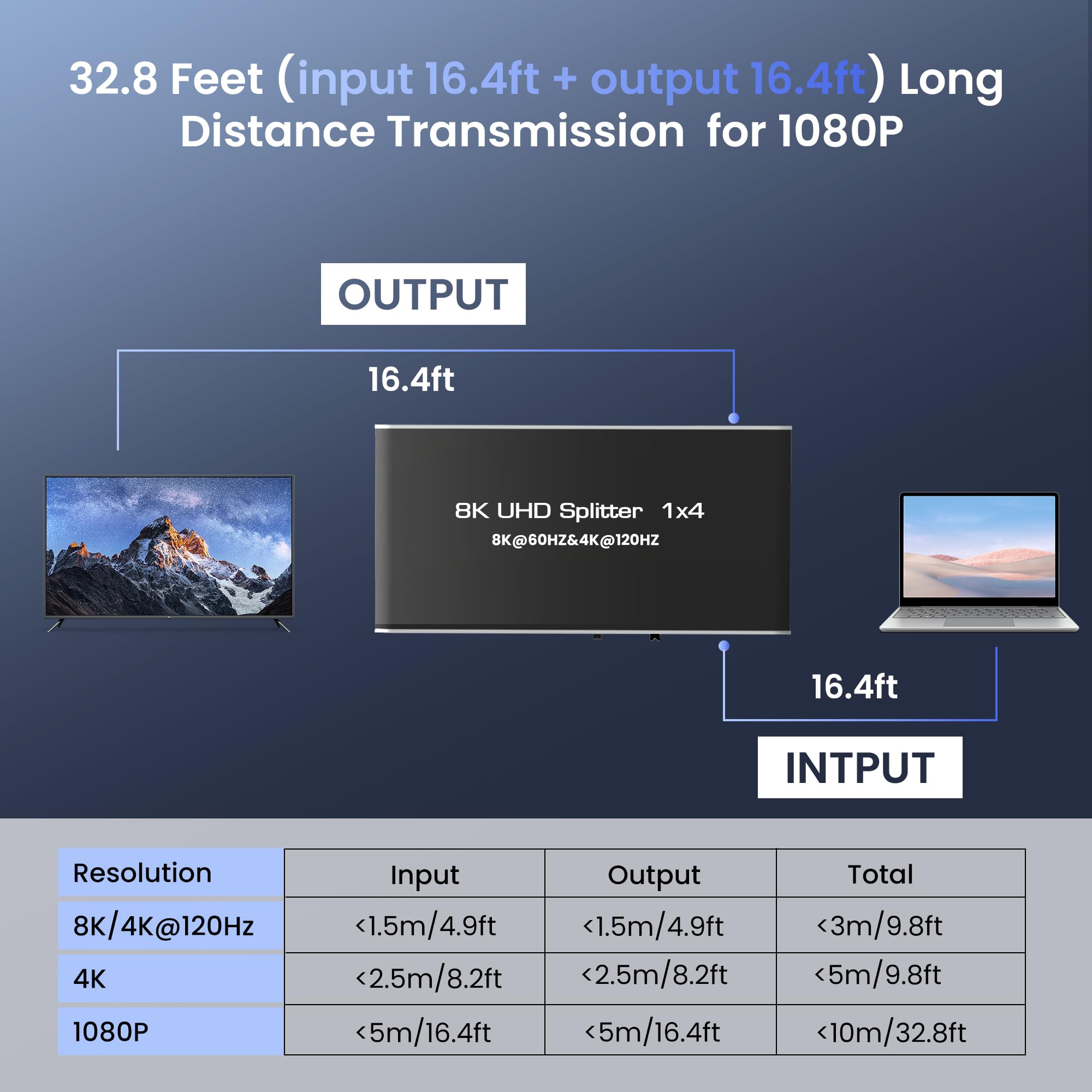 32.8 Feet (input 16.4ft + output 16.4ft) Long Distance Transmission for 1080P

OUTPUT

16.4ft

8K UHD Splitter 1x4
8K@60HZ&4K@120HZ

16.4ft

INTPUT

| Resolution | Input | Output | Total |
|---|---|---|---|
| 8K/4K@120Hz | <1.5m/4.9ft | <1.5m/4.9ft | <3m/9.8ft |
| 4K | <2.5m/8.2ft | <2.5m/8.2ft | <5m/9.8ft |
| 1080P | <5m/16.4ft | <5m/16.4ft | <10m/32.8ft |